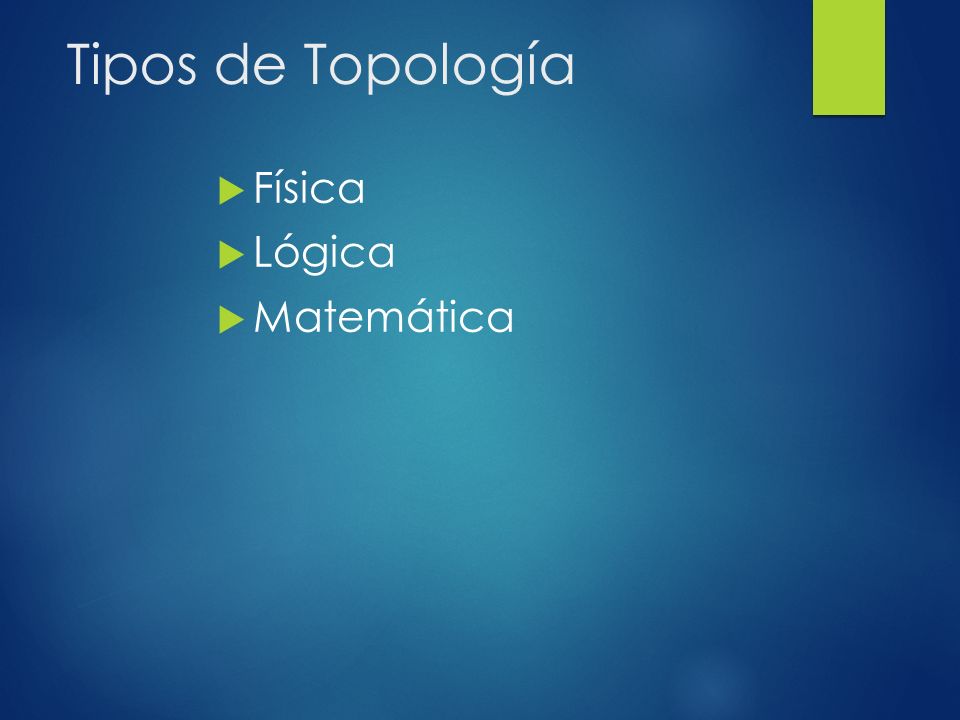 Tipos de Topología

Física
Lógica
Matemática